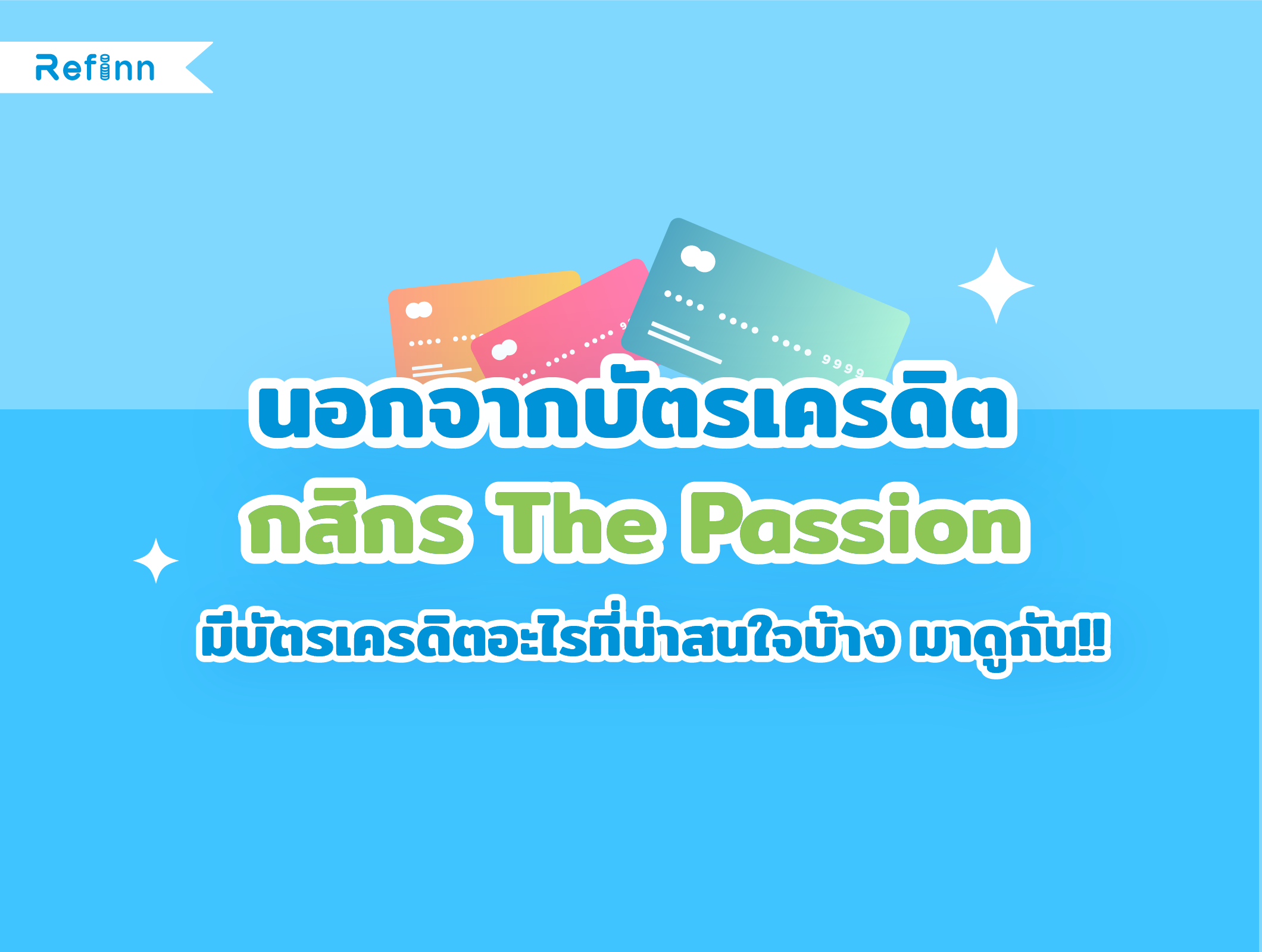 Refinn

9999

นอกจากบัตรเครดิต
กสิกร The Passion
มีบัตรเครดิตอะไรที่น่าสนใจบ้าง มาดูกัน!!